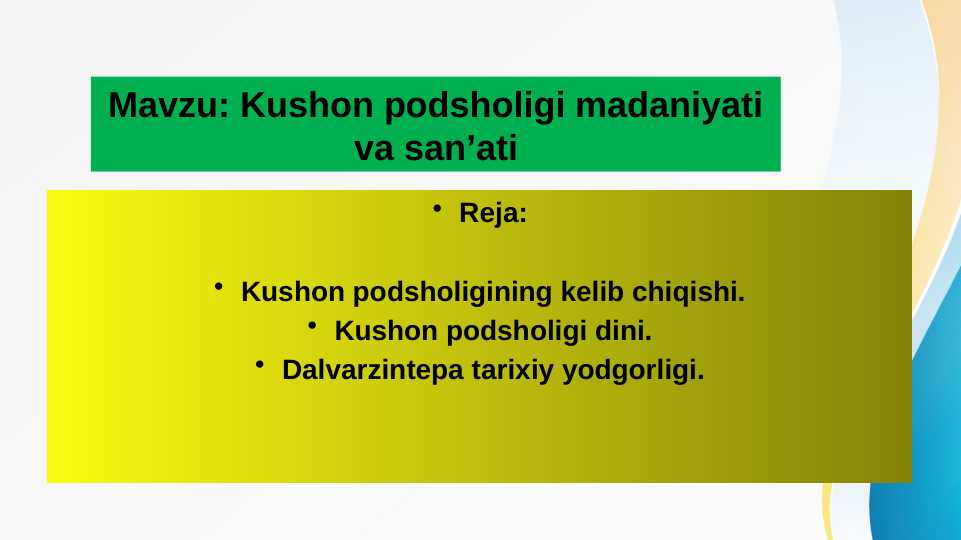 Mavzu: Kushon podsholigi madaniyati va san’ati

• Reja:

• Kushon podsholigining kelib chiqishi.
• Kushon podsholigi dini.
• Dalvarzintepa tarixiy yodgorligi.